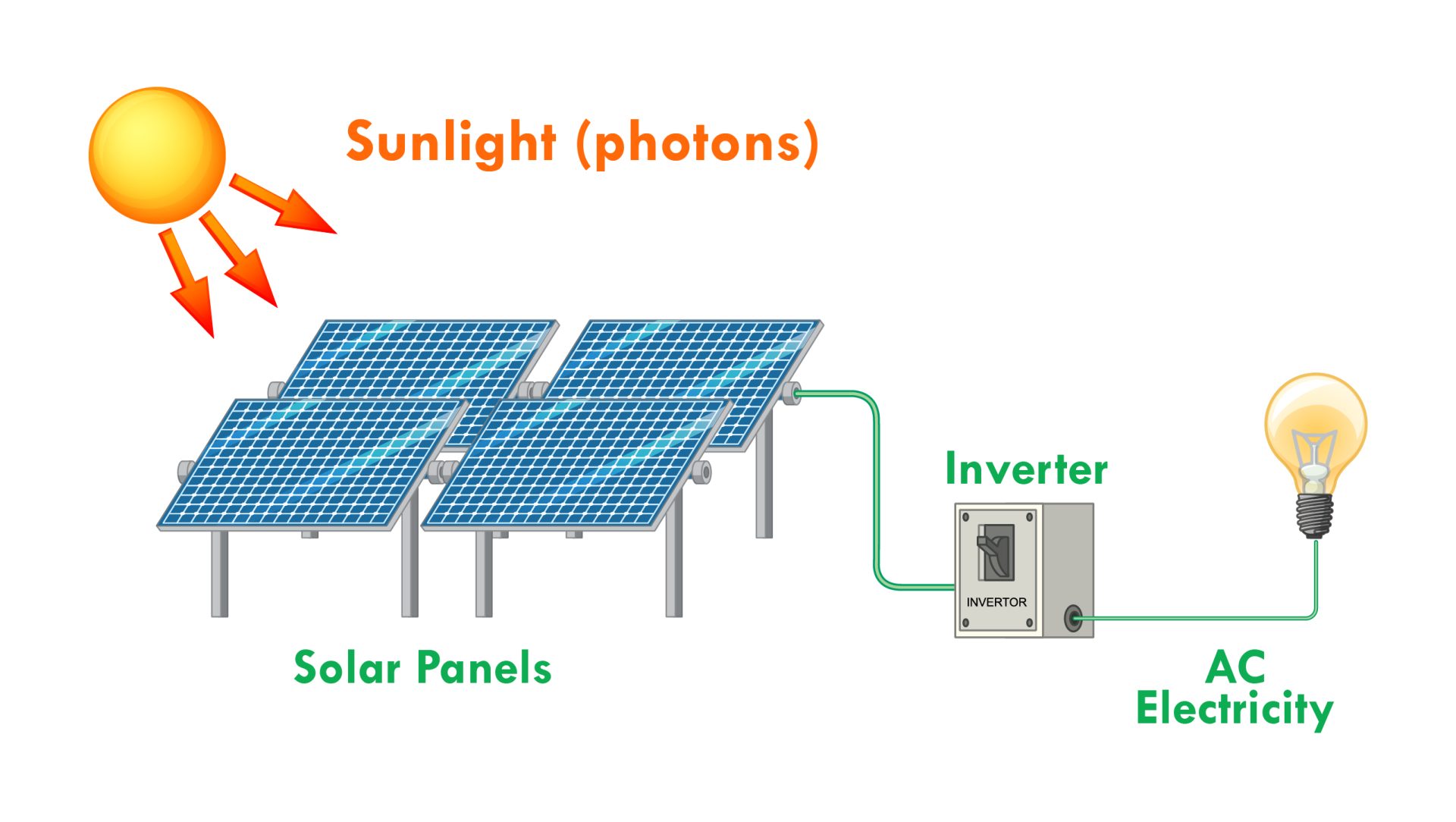 Sunlight (photons)

Inverter

INVERTOR

Solar Panels

AC
Electricity